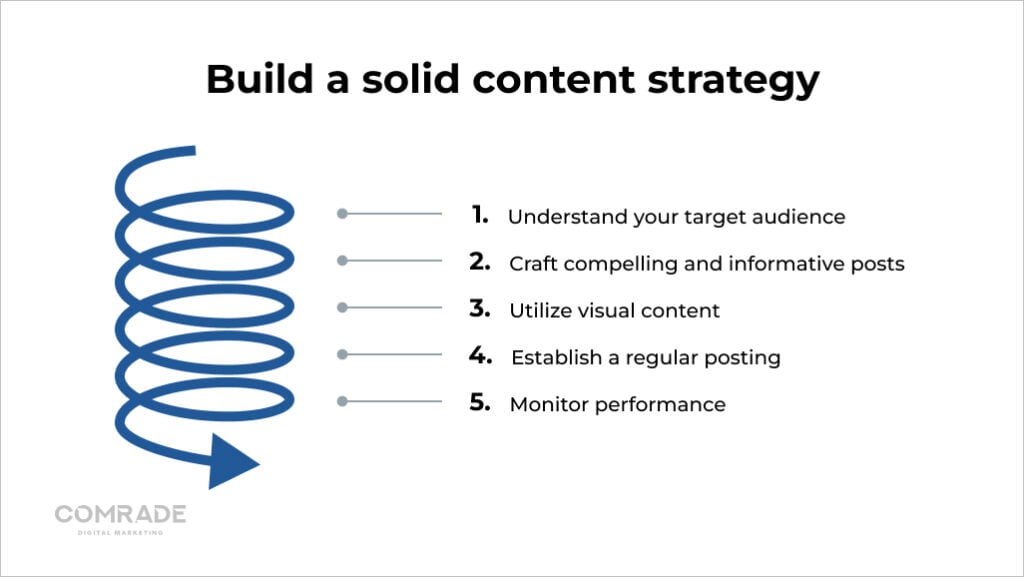 Build a solid content strategy

1. Understand your target audience
2. Craft compelling and informative posts
3. Utilize visual content
4. Establish a regular posting
5. Monitor performance

COMRADE
DIGITAL MARKETING